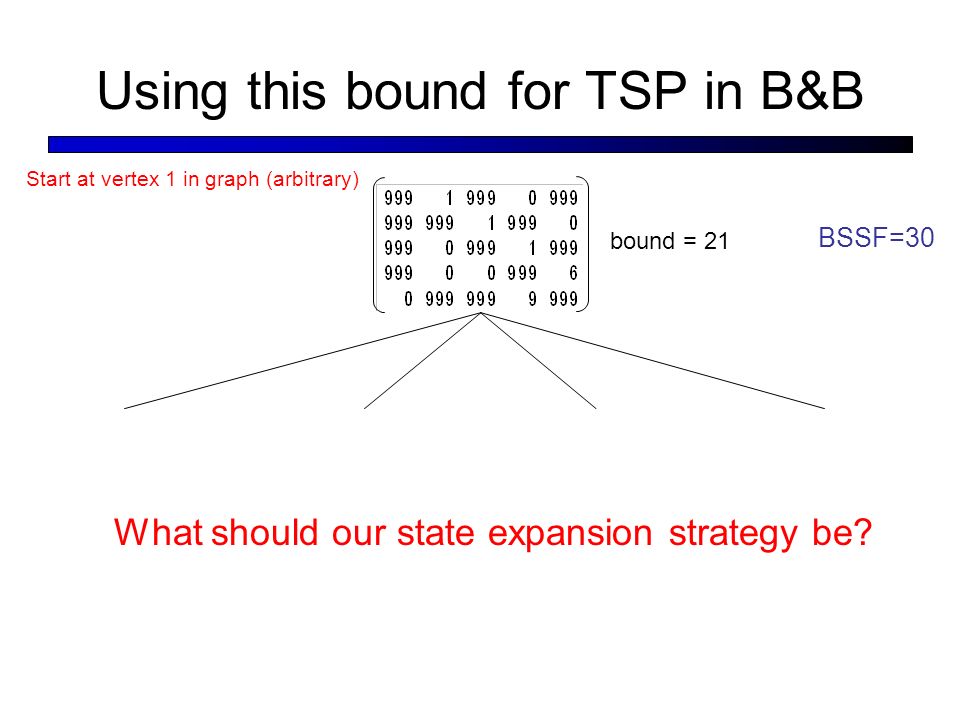 Using this bound for TSP in B&B

Start at vertex 1 in graph (arbitrary)

$\begin{pmatrix} 999 & 1 & 999 & 0 & 999 \\ 999 & 999 & 1 & 999 & 0 \\ 999 & 0 & 999 & 1 & 999 \\ 999 & 0 & 0 & 999 & 6 \\ 0 & 999 & 999 & 9 & 999 \end{pmatrix}$

bound = 21

BSSF=30

What should our state expansion strategy be?